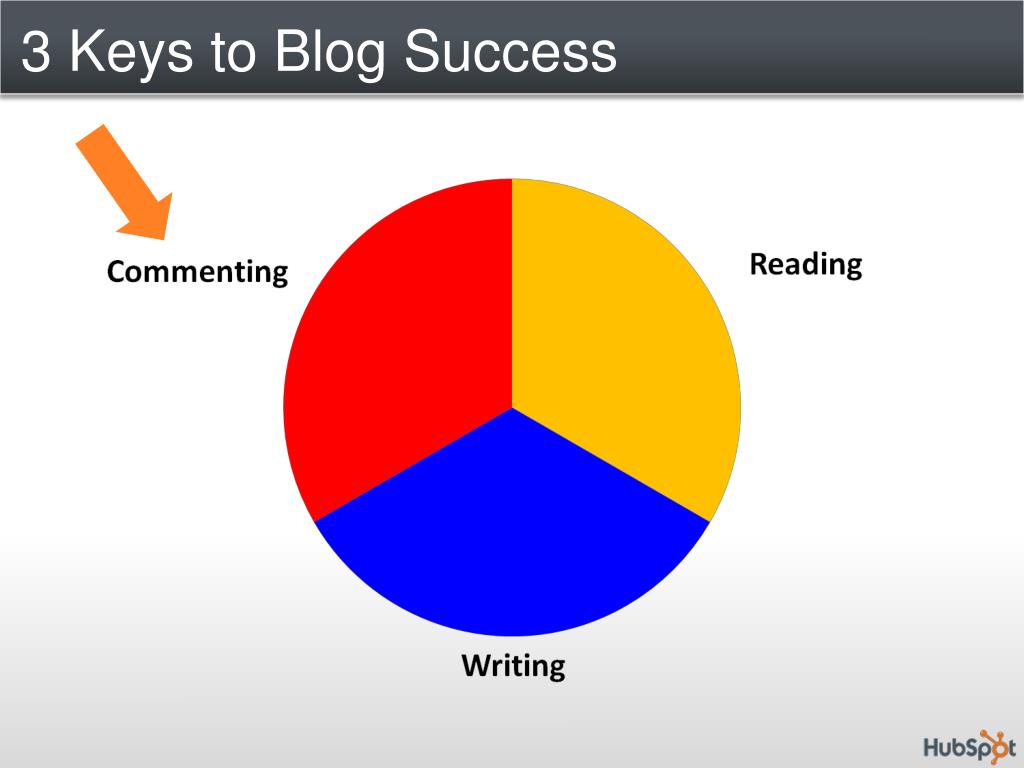 3 Keys to Blog Success

Commenting

Reading

Writing

HubSpot